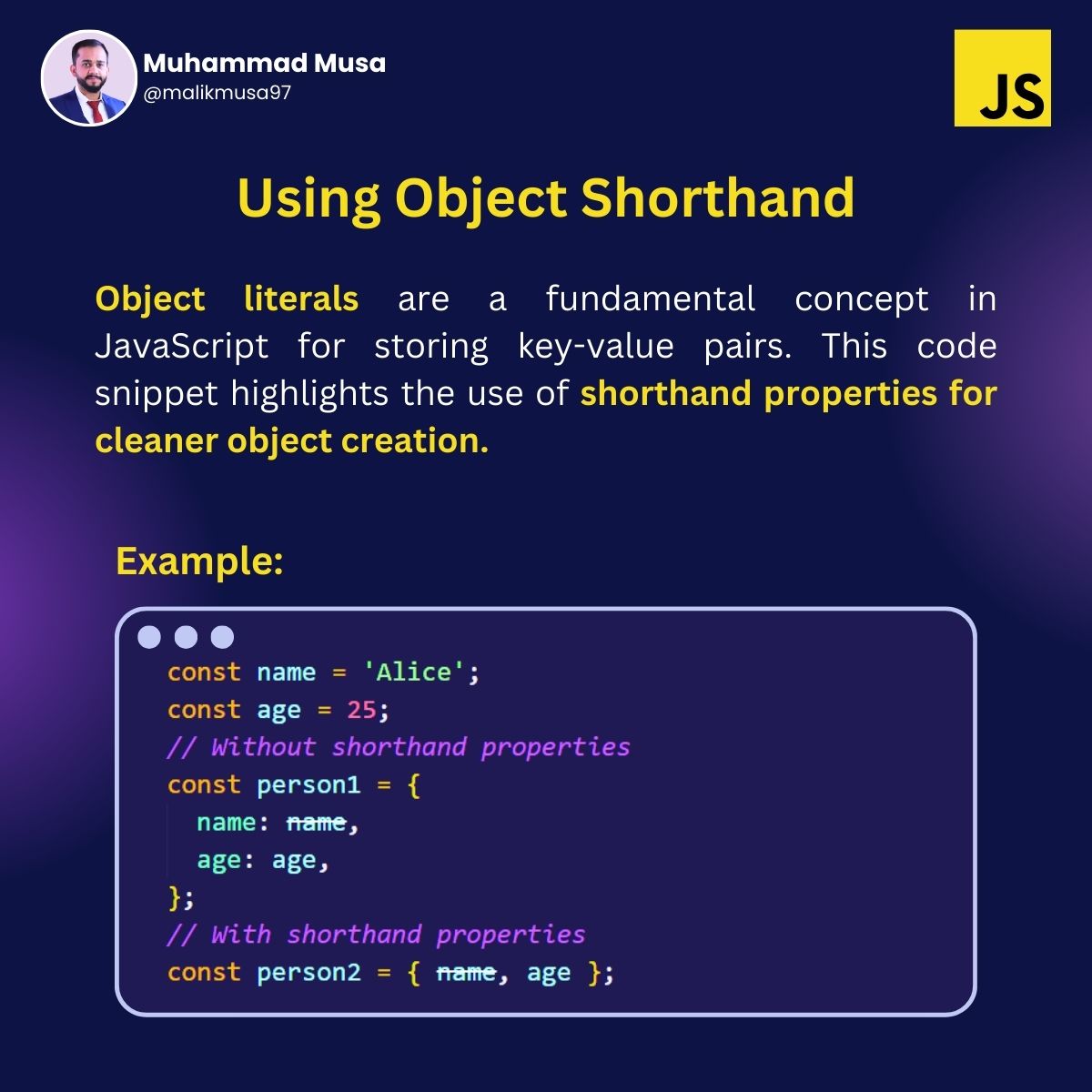 Muhammad Musa
@malikmusa97

JS

Using Object Shorthand

Object literals are a fundamental concept in JavaScript for storing key-value pairs. This code snippet highlights the use of shorthand properties for cleaner object creation.

Example:

const name = 'Alice';
const age = 25;
// Without shorthand properties
const person1 = {
  name: name,
  age: age,
};
// With shorthand properties
const person2 = { name, age };